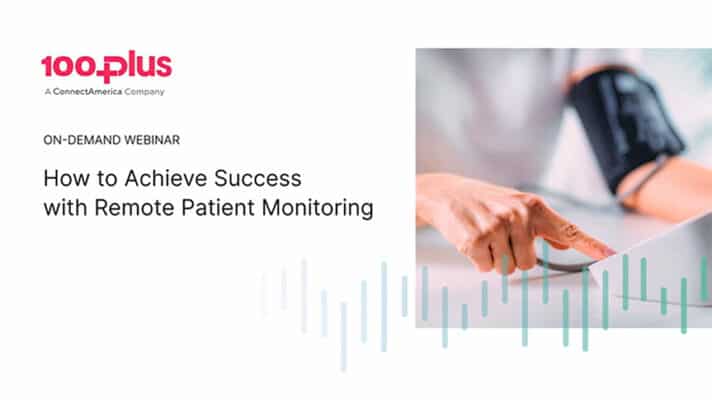 100plus
A ConnectAmerica Company

ON-DEMAND WEBINAR

How to Achieve Success with Remote Patient Monitoring